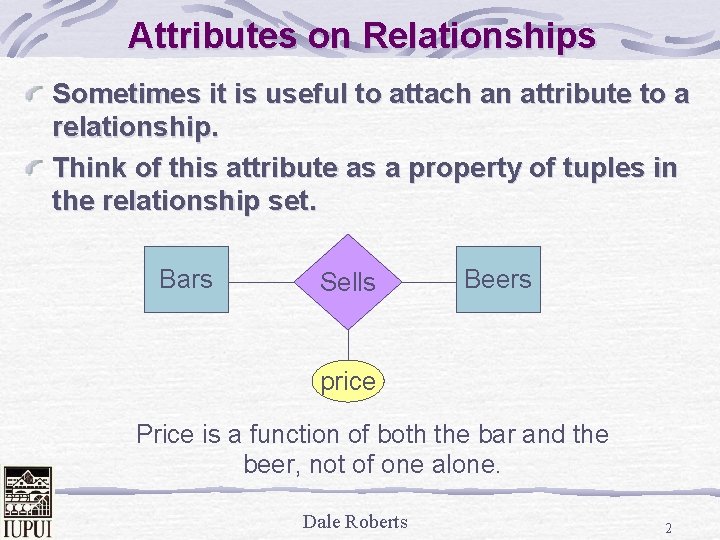 Attributes on Relationships

Sometimes it is useful to attach an attribute to a relationship.

Think of this attribute as a property of tuples in the relationship set.

Bars

Sells

Beers

price

Price is a function of both the bar and the beer, not of one alone.

IUPUI

Dale Roberts

2